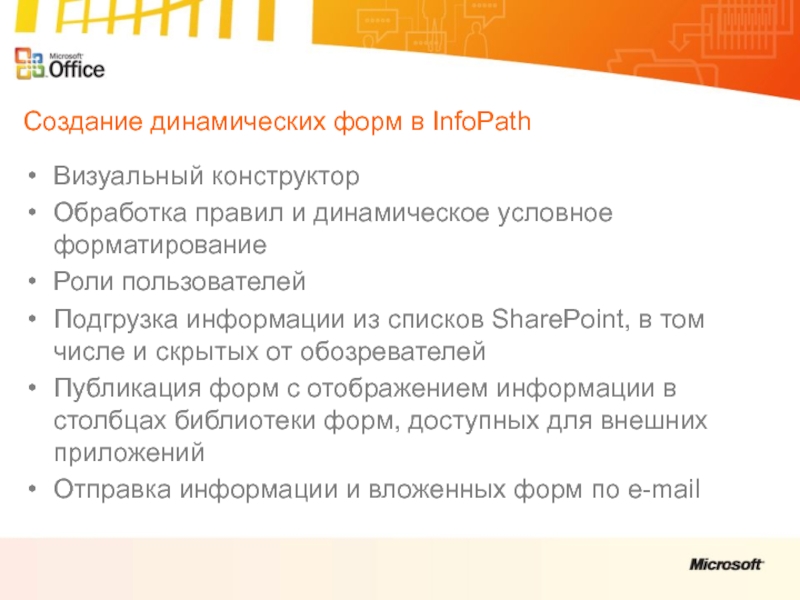 Microsoft Office

Создание динамических форм в InfoPath

• Визуальный конструктор
• Обработка правил и динамическое условное форматирование
• Роли пользователей
• Подгрузка информации из списков SharePoint, в том числе и скрытых от обозревателей
• Публикация форм с отображением информации в столбцах библиотеки форм, доступных для внешних приложений
• Отправка информации и вложенных форм по e-mail

Microsoft